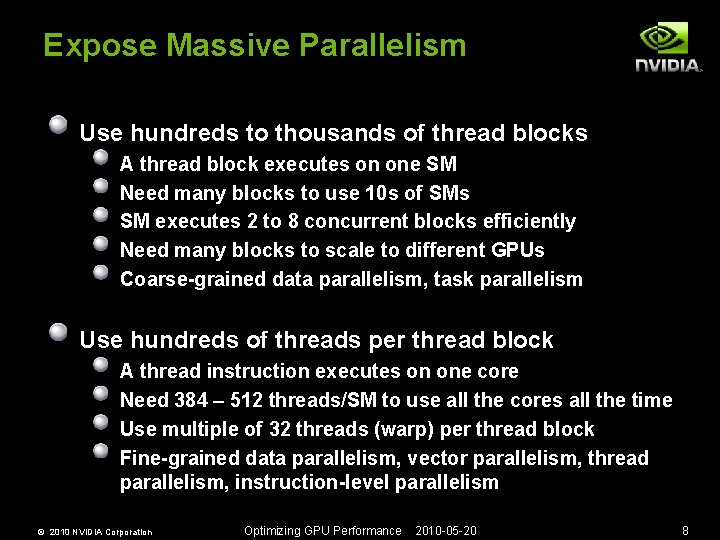 Expose Massive Parallelism

NVIDIA.

Use hundreds to thousands of thread blocks
A thread block executes on one SM
Need many blocks to use 10s of SMs
SM executes 2 to 8 concurrent blocks efficiently
Need many blocks to scale to different GPUs
Coarse-grained data parallelism, task parallelism

Use hundreds of threads per thread block
A thread instruction executes on one core
Need 384 – 512 threads/SM to use all the cores all the time
Use multiple of 32 threads (warp) per thread block
Fine-grained data parallelism, vector parallelism, thread parallelism, instruction-level parallelism

© 2010 NVIDIA Corporation Optimizing GPU Performance 2010-05-20 8